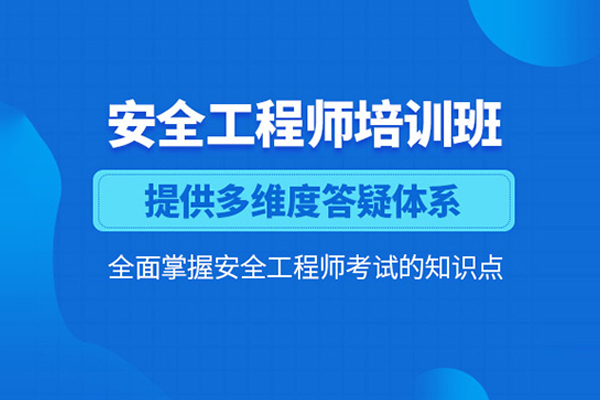 安全工程师培训班

提供多维度答疑体系

全面掌握安全工程师考试的知识点